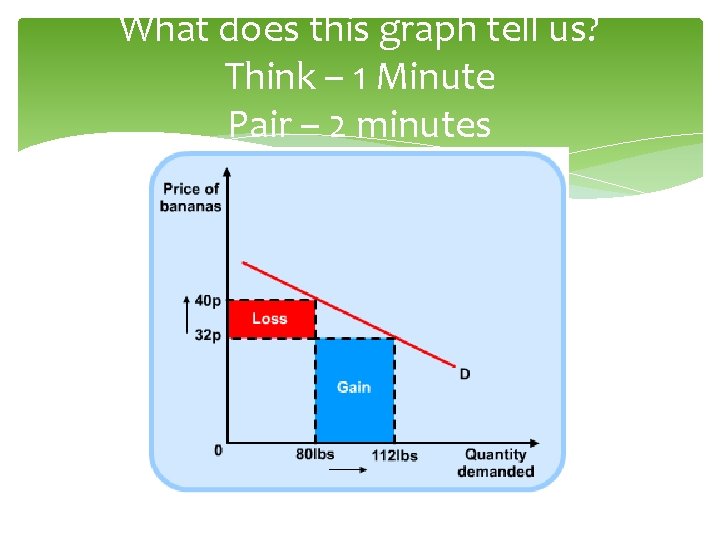 What does this graph tell us?
Think – 1 Minute
Pair – 2 minutes

Price of bananas

40p

32p

Loss

Gain

D

0

80lbs

112lbs

Quantity demanded